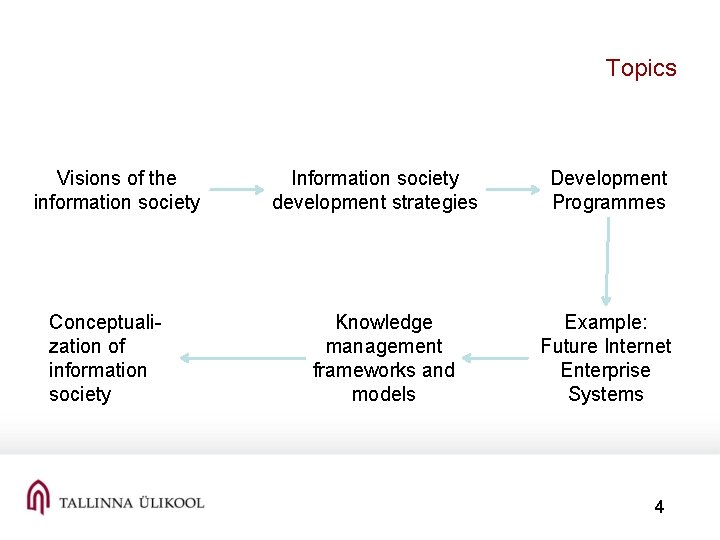 Topics

Visions of the information society

Information society development strategies

Development Programmes

Example: Future Internet Enterprise Systems

Knowledge management frameworks and models

Conceptualization of information society

TALLINNA ÜLIKOOL

4